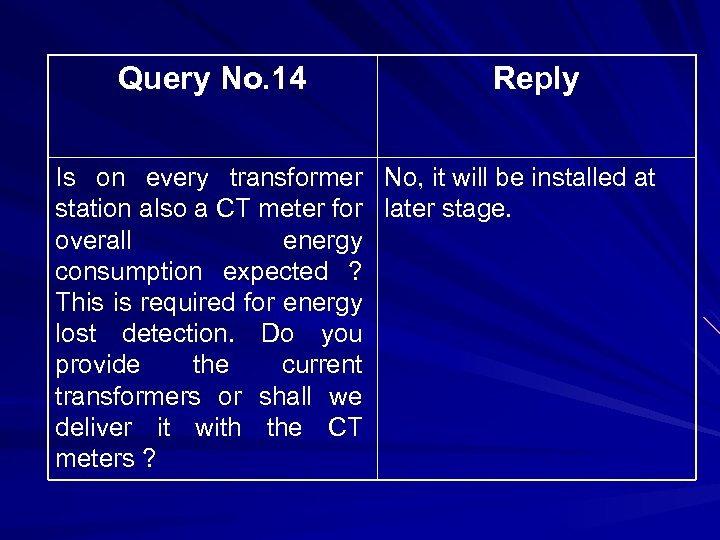 | Query No.14 | Reply |
|---|---|
| Is on every transformer station also a CT meter for overall energy consumption expected ? This is required for energy lost detection. Do you provide the current transformers or shall we deliver it with the CT meters ? | No, it will be installed at later stage. |